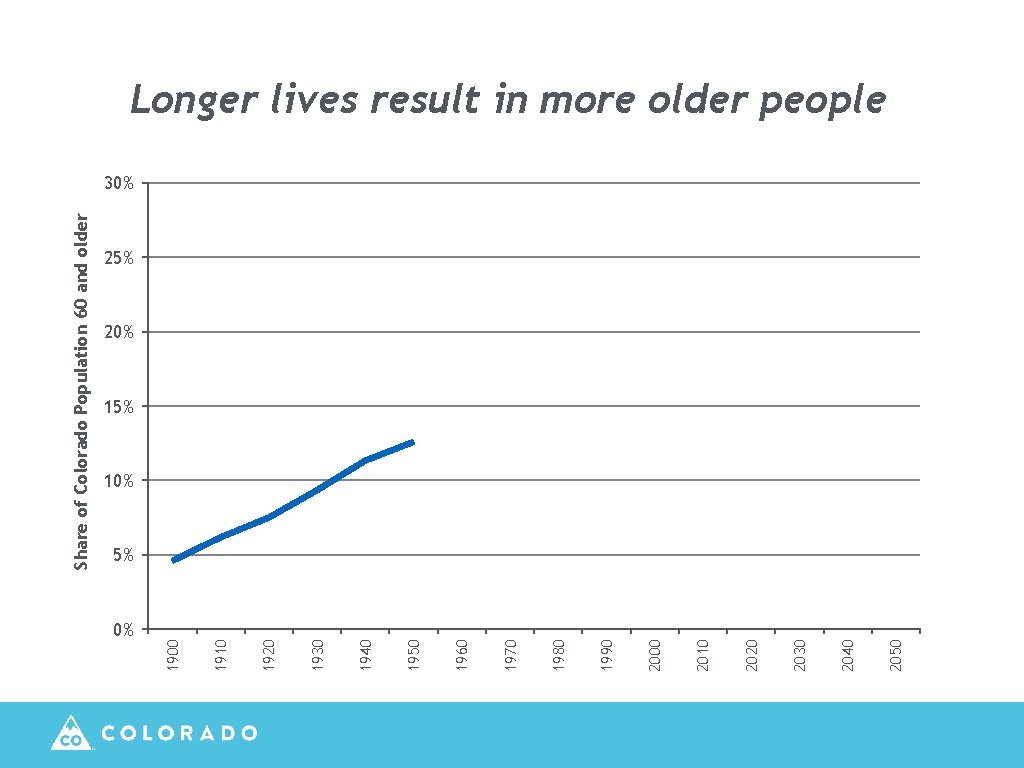 Longer lives result in more older people

Share of Colorado Population 60 and older

30%
25%
20%
15%
10%
5%
0%

1900
1910
1920
1930
1940
1950
1960
1970
1980
1990
2000
2010
2020
2030
2040
2050

CO COLORADO